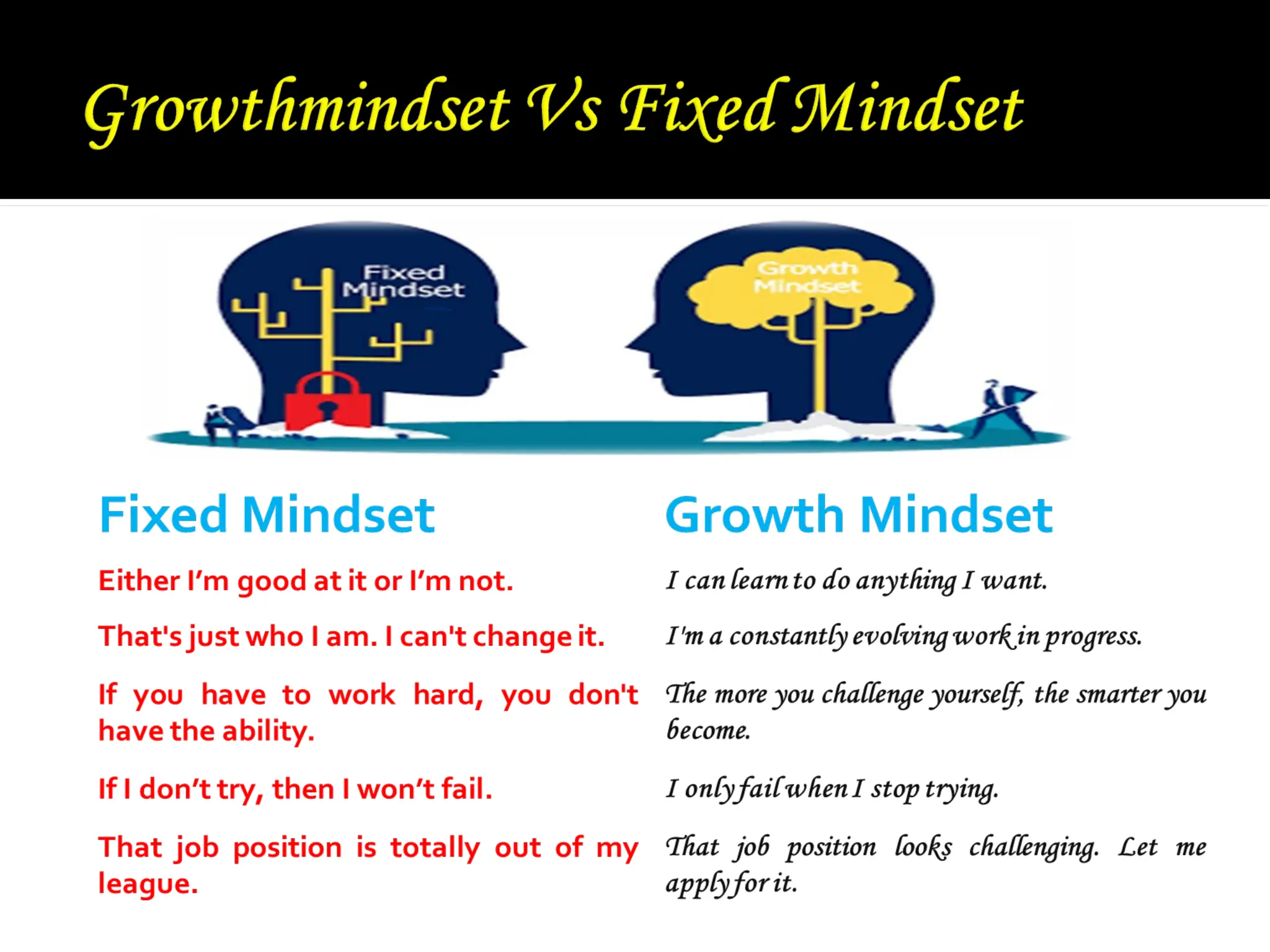 Growthmindset Vs Fixed Mindset

Fixed Mindset

Growth Mindset

Fixed Mindset

Either I'm good at it or I'm not.

That's just who I am. I can't change it.

If you have to work hard, you don't have the ability.

If I don't try, then I won't fail.

That job position is totally out of my league.

Growth Mindset

I can learn to do anything I want.

I'm a constantly evolving work in progress.

The more you challenge yourself, the smarter you become.

I only fail when I stop trying.

That job position looks challenging. Let me apply for it.